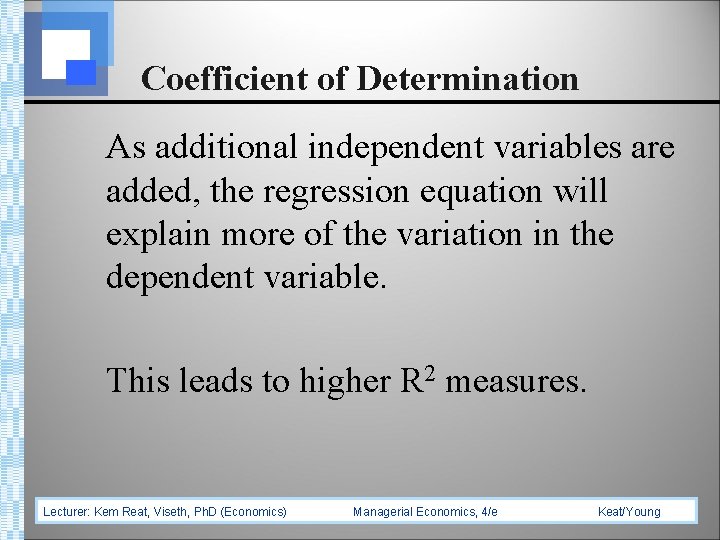 Coefficient of Determination

As additional independent variables are added, the regression equation will explain more of the variation in the dependent variable.

This leads to higher $R^2$ measures.

Lecturer: Kem Reat, Viseth, PhD (Economics) Managerial Economics, 4/e Keat/Young